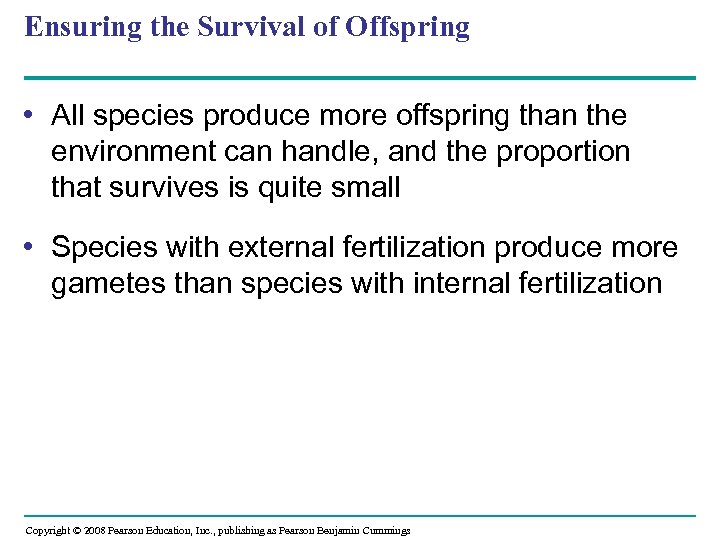 Ensuring the Survival of Offspring

• All species produce more offspring than the environment can handle, and the proportion that survives is quite small

• Species with external fertilization produce more gametes than species with internal fertilization

Copyright © 2008 Pearson Education, Inc., publishing as Pearson Benjamin Cummings